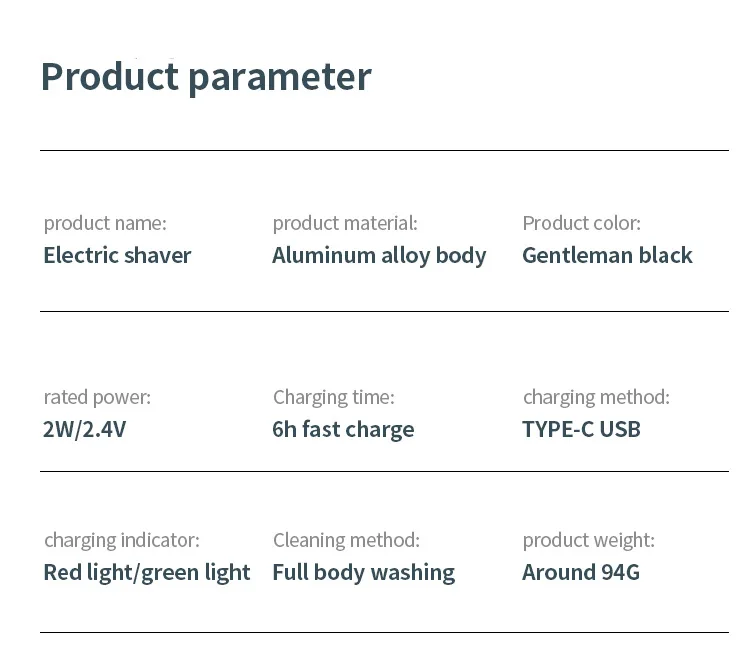 Product parameter

product name:
Electric shaver

product material:
Aluminum alloy body

Product color:
Gentleman black

rated power:
2W/2.4V

Charging time:
6h fast charge

charging method:
TYPE-C USB

charging indicator:
Red light/green light

Cleaning method:
Full body washing

product weight:
Around 94G